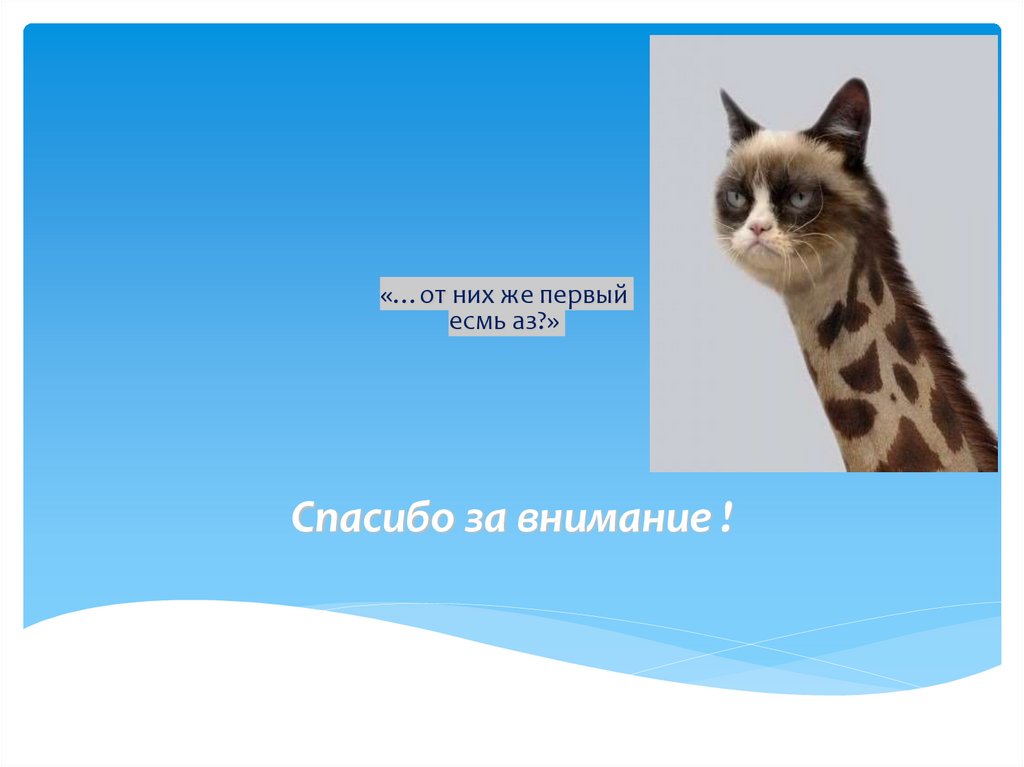 «…от них же первый есмь аз?»

Спасибо за внимание !